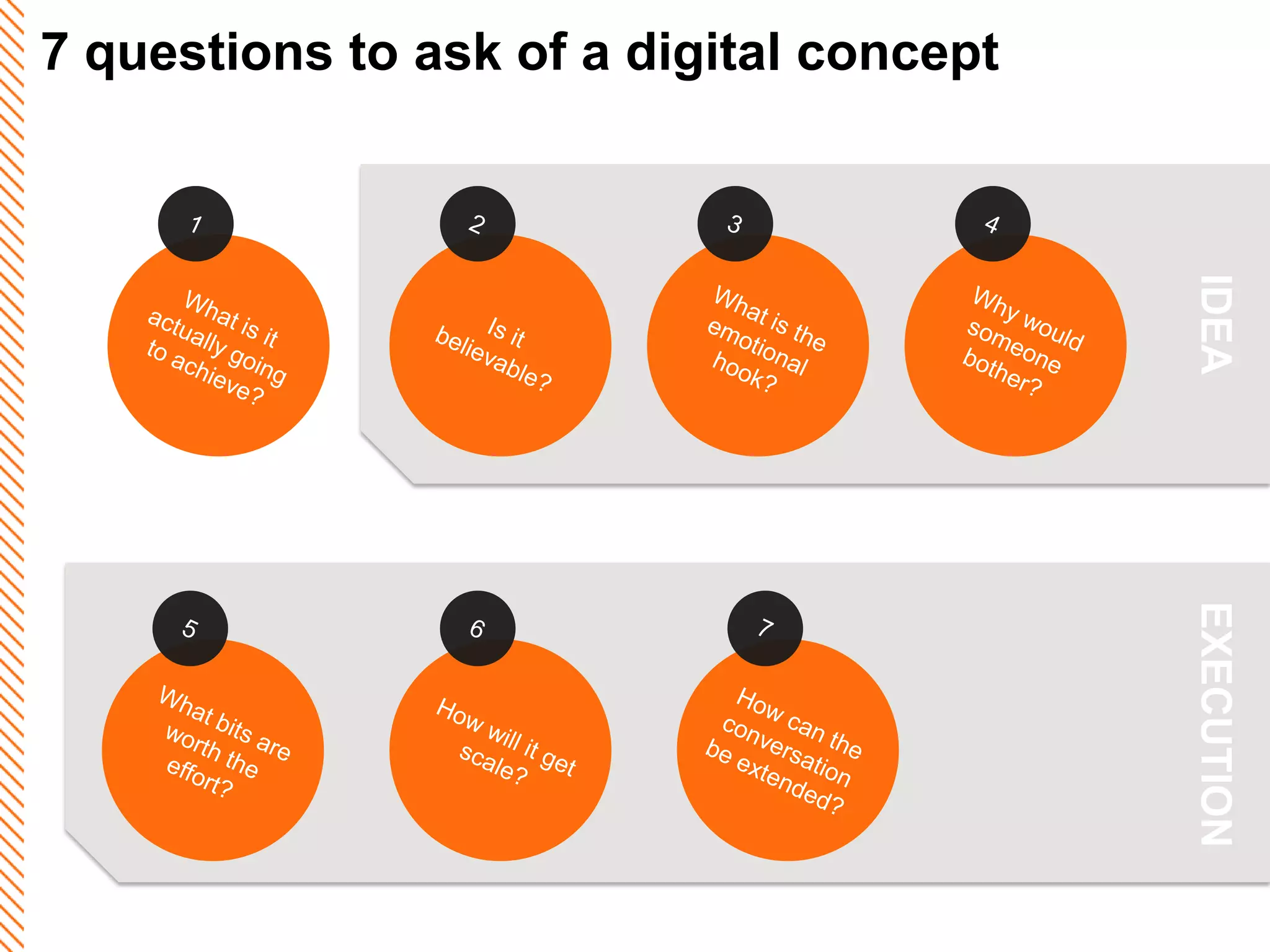 7 questions to ask of a digital concept

1
What is it actually going to achieve?

2
Is it believable?

3
What is the emotional hook?

4
Why would someone bother?

IDEA

5
What bits are worth the effort?

6
How will it get scale?

7
How can the conversation be extended?

EXECUTION